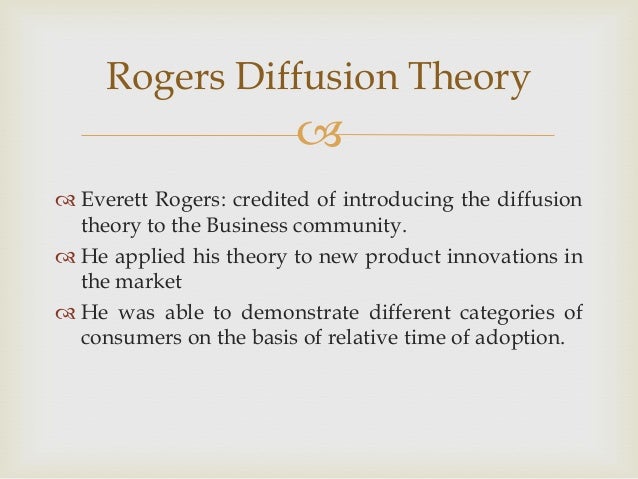 Rogers Diffusion Theory

Everett Rogers: credited of introducing the diffusion theory to the Business community.

He applied his theory to new product innovations in the market

He was able to demonstrate different categories of consumers on the basis of relative time of adoption.